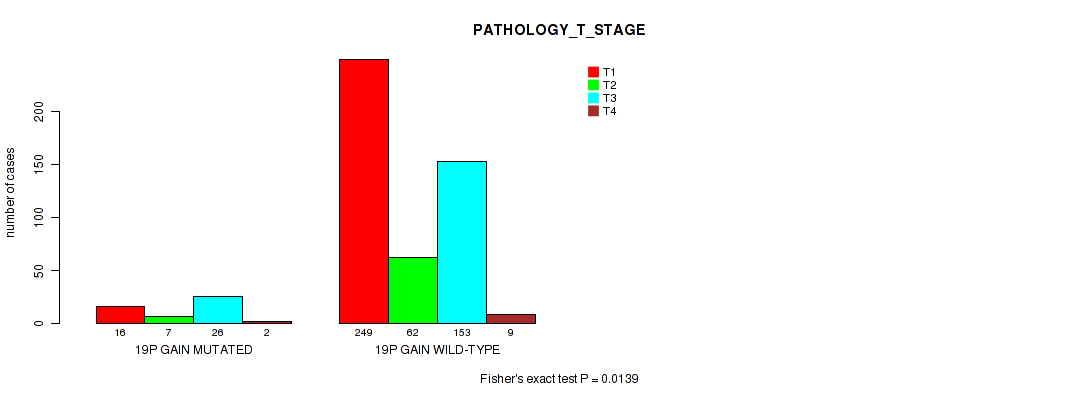 PATHOLOGY_T_STAGE

T1
T2
T3
T4

number of cases

0
50
100
150
200

16
7
26
2
19P GAIN MUTATED

249
62
153
9
19P GAIN WILD-TYPE

Fisher's exact test P = 0.0139